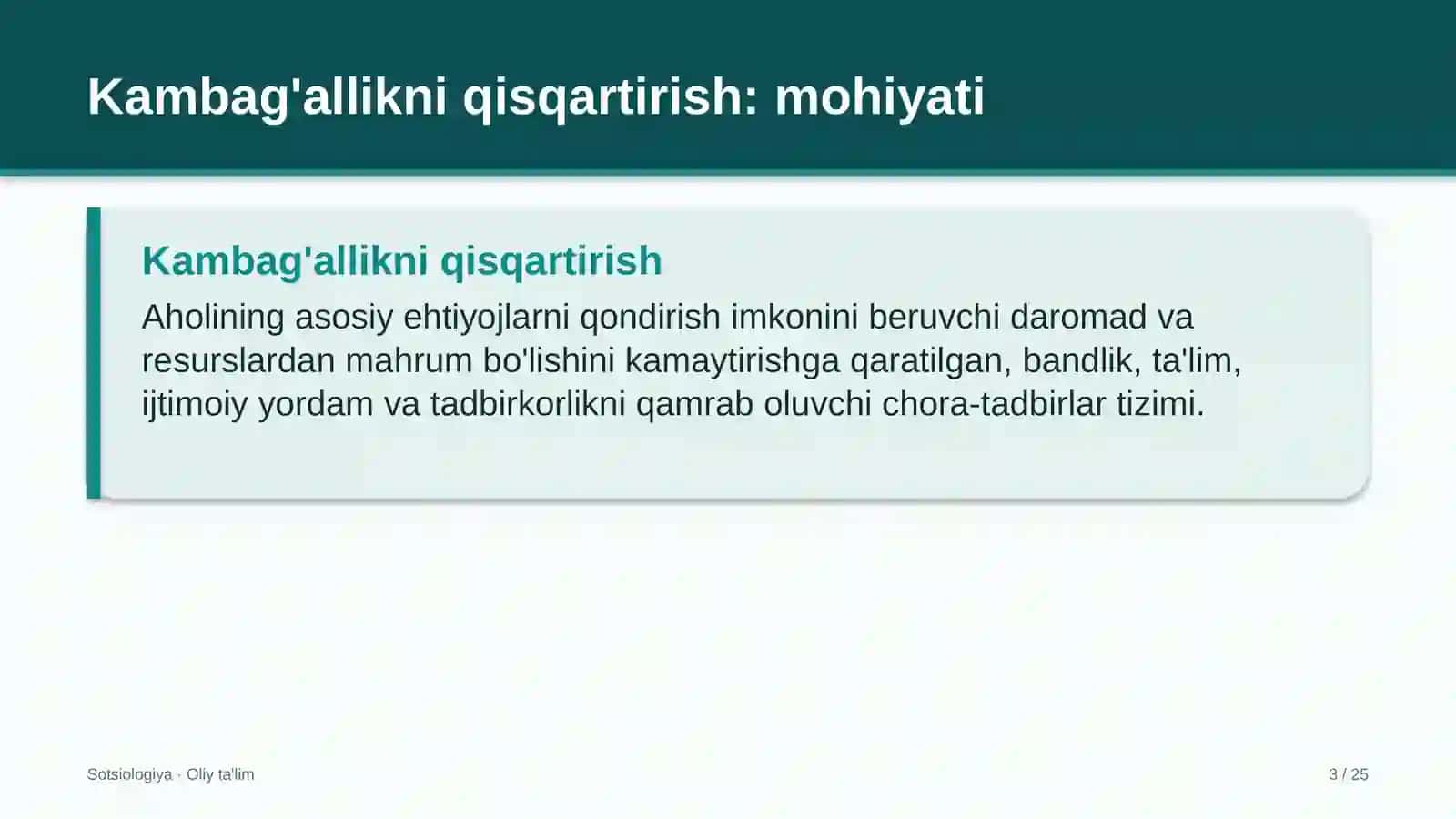 Kambag'allikni qisqartirish: mohiyati

Kambag'allikni qisqartirish

Aholining asosiy ehtiyojlarni qondirish imkonini beruvchi daromad va resurslardan mahrum bo'lishini kamaytirishga qaratilgan, bandlik, ta'lim, ijtimoiy yordam va tadbirkorlikni qamrab oluvchi chora-tadbirlar tizimi.

Sotsiologiya · Oliy ta'lim

3 / 25